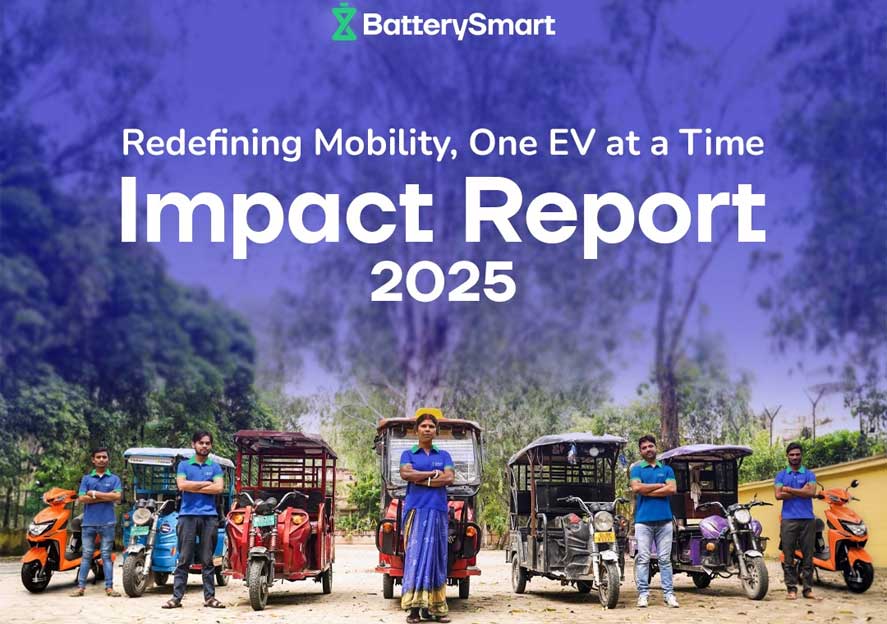 BatterySmart

Redefining Mobility, One EV at a Time

Impact Report 2025